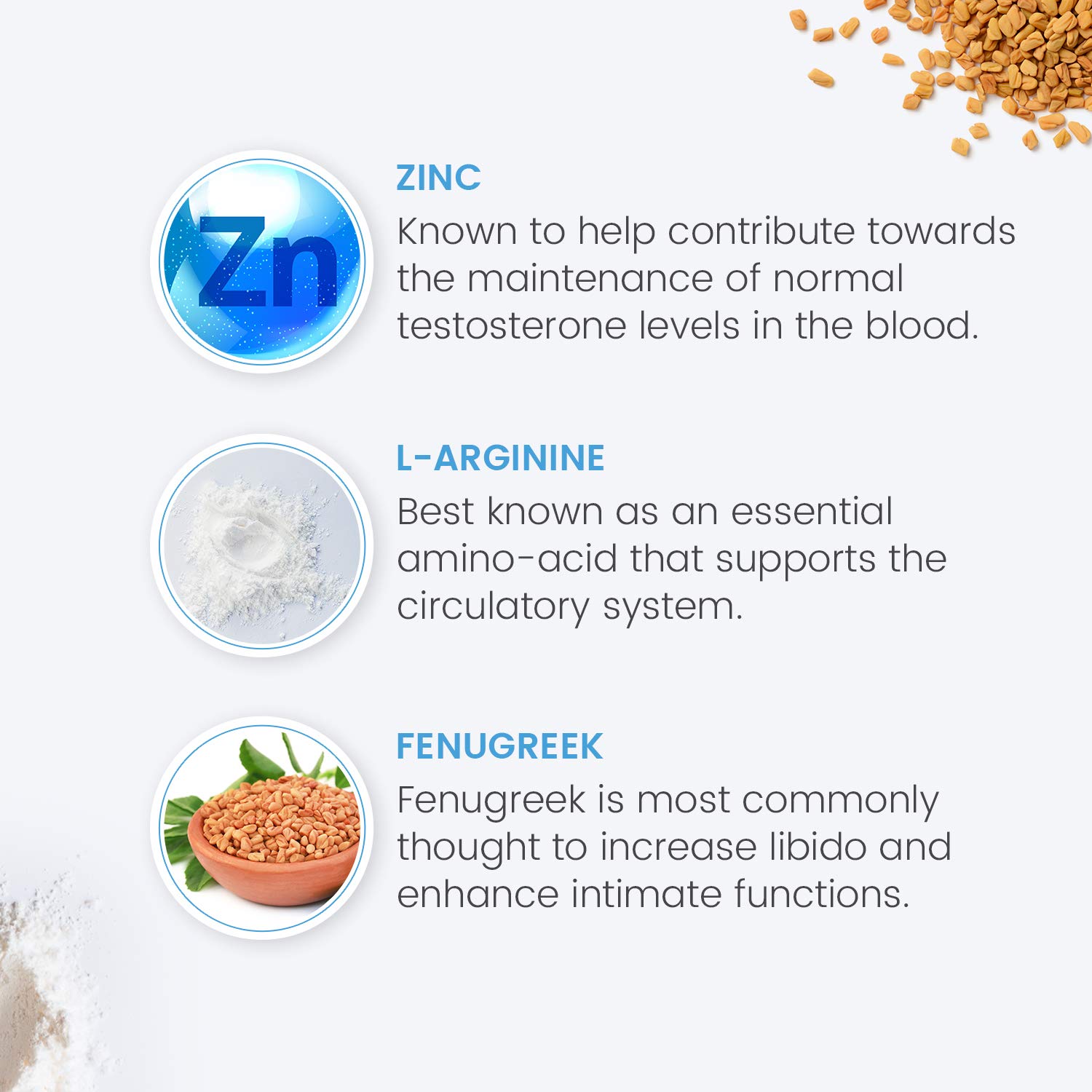 Zn

ZINC

Known to help contribute towards the maintenance of normal testosterone levels in the blood.

L-ARGININE

Best known as an essential amino-acid that supports the circulatory system.

FENUGREEK

Fenugreek is most commonly thought to increase libido and enhance intimate functions.